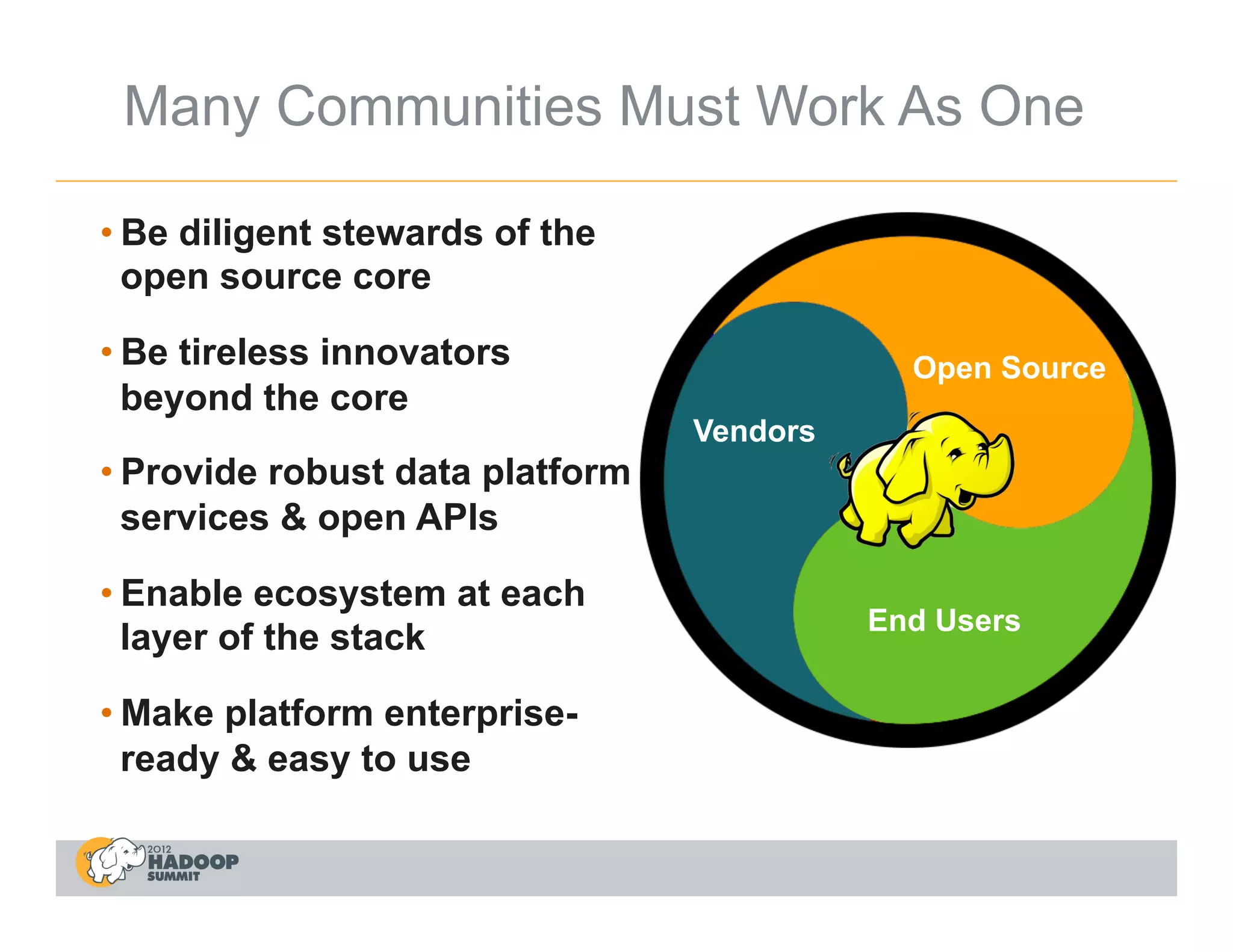 Many Communities Must Work As One

• Be diligent stewards of the open source core

• Be tireless innovators beyond the core

• Provide robust data platform services & open APIs

• Enable ecosystem at each layer of the stack

• Make platform enterprise-ready & easy to use

Open Source

Vendors

End Users

2012 HADOOP SUMMIT